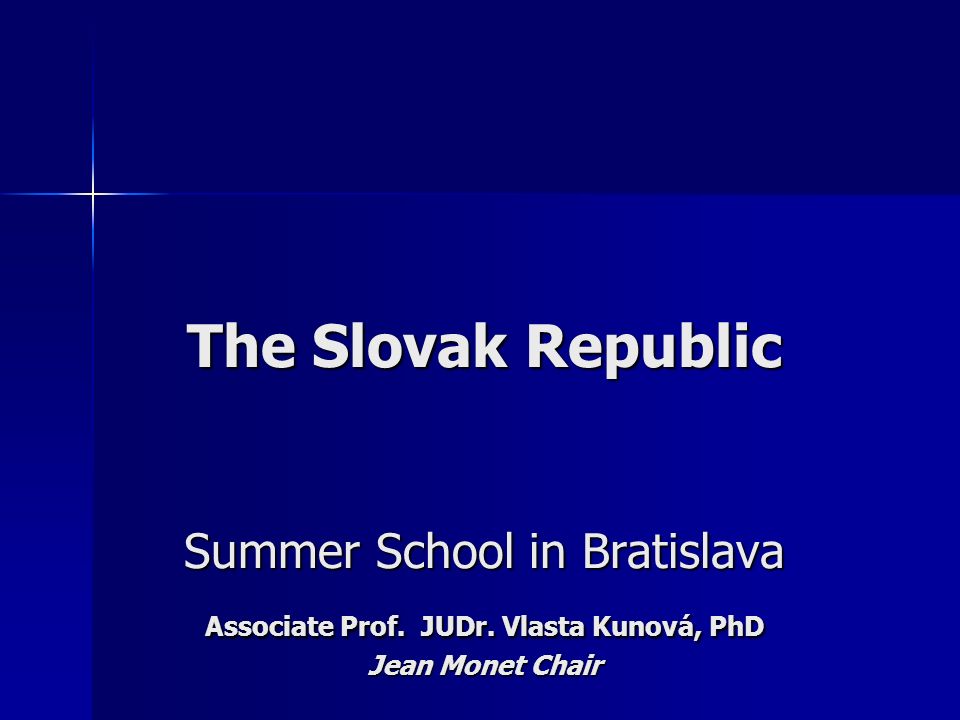 The Slovak Republic

Summer School in Bratislava

Associate Prof. JUDr. Vlasta Kunová, PhD
Jean Monet Chair